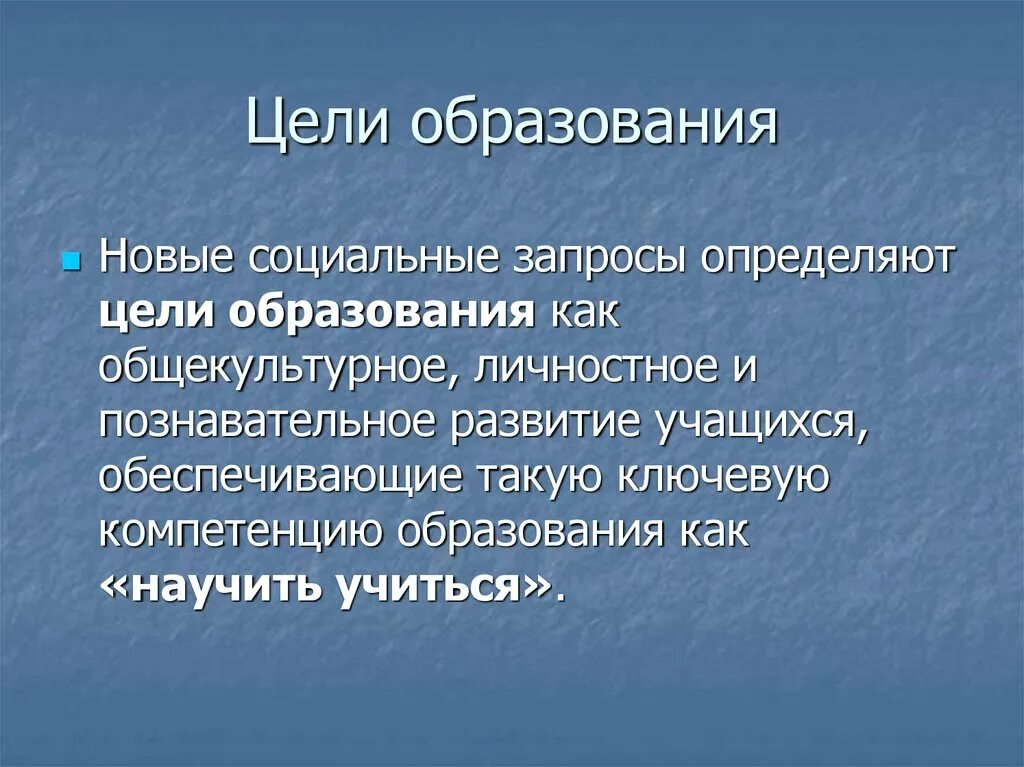 Цели образования

Новые социальные запросы определяют цели образования как общекультурное, личностное и познавательное развитие учащихся, обеспечивающие такую ключевую компетенцию образования как «научить учиться».